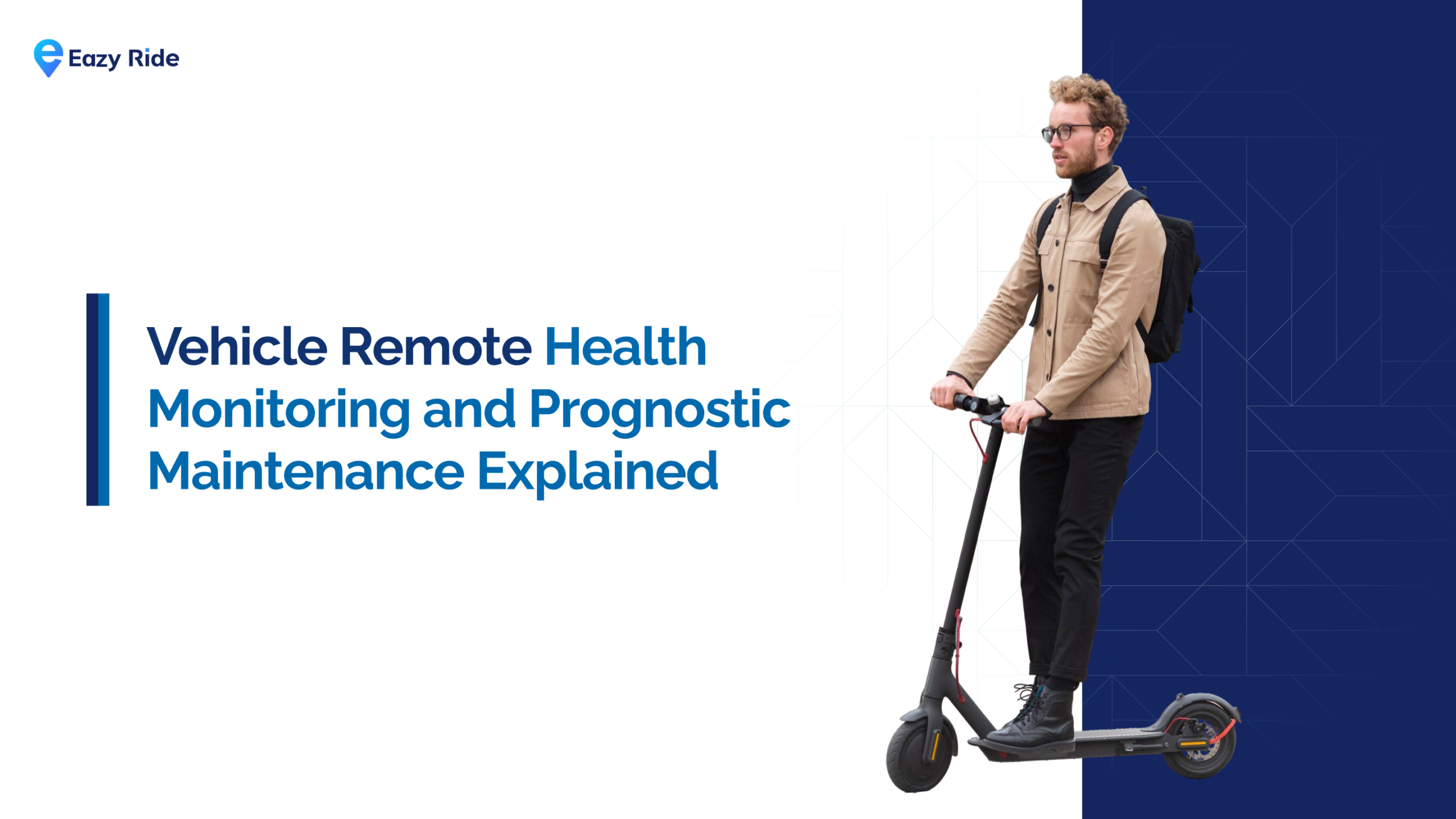 Eazy Ride

Vehicle Remote Health Monitoring and Prognostic Maintenance Explained